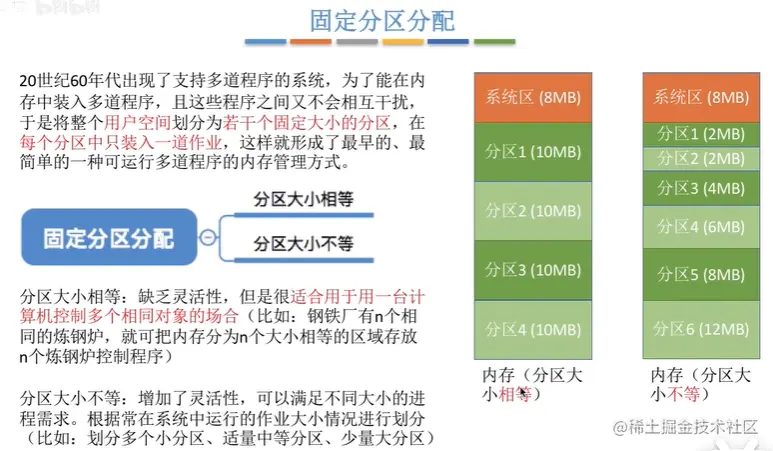 固定分区分配

20世纪60年代出现了支持多道程序的系统，为了能在内存中装入多道程序，且这些程序之间又不会相互干扰，于是将整个用户空间划分为若干个固定大小的分区，在每个分区中只装入一道作业，这样就形成了最早的、最简单的一种可运行多道程序的内存管理方式。

固定分区分配

分区大小相等

分区大小不等

分区大小相等：缺乏灵活性，但是很适合用于用一台计算机控制多个相同对象的场合（比如：钢铁厂有n个相同的炼钢炉，就可把内存分为n个大小相等的区域存放n个炼钢炉控制程序）

分区大小不等：增加了灵活性，可以满足不同大小的进程需求。根据常在系统中运行的作业大小情况进行划分（比如：划分多个小分区、适量中等分区、少量大分区）

系统区 (8MB)
分区1 (10MB)
分区2 (10MB)
分区3 (10MB)
分区4 (10MB)
内存（分区大小相等）

系统区 (8MB)
分区1 (2MB)
分区2 (2MB)
分区3 (4MB)
分区4 (6MB)
分区5 (8MB)
分区6 (12MB)
内存（分区大小不等）

@稀土掘金技术社区